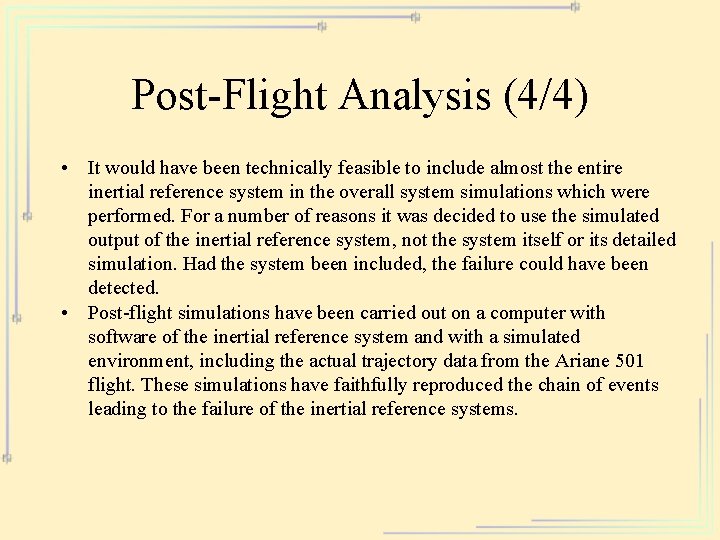 Post-Flight Analysis (4/4)

• It would have been technically feasible to include almost the entire inertial reference system in the overall system simulations which were performed. For a number of reasons it was decided to use the simulated output of the inertial reference system, not the system itself or its detailed simulation. Had the system been included, the failure could have been detected.

• Post-flight simulations have been carried out on a computer with software of the inertial reference system and with a simulated environment, including the actual trajectory data from the Ariane 501 flight. These simulations have faithfully reproduced the chain of events leading to the failure of the inertial reference systems.